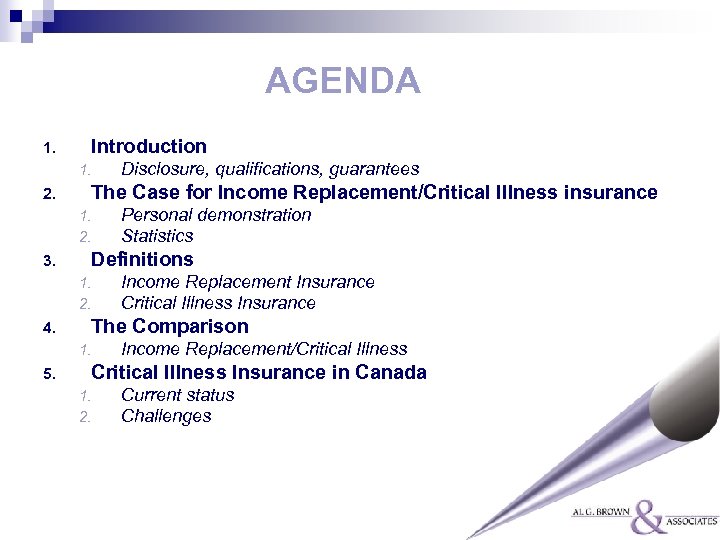 AGENDA

1. Introduction
   1. Disclosure, qualifications, guarantees
2. The Case for Income Replacement/Critical Illness insurance
   1. Personal demonstration
   2. Statistics
3. Definitions
   1. Income Replacement Insurance
   2. Critical Illness Insurance
4. The Comparison
   1. Income Replacement/Critical Illness
5. Critical Illness Insurance in Canada
   1. Current status
   2. Challenges

AL G. BROWN & ASSOCIATES